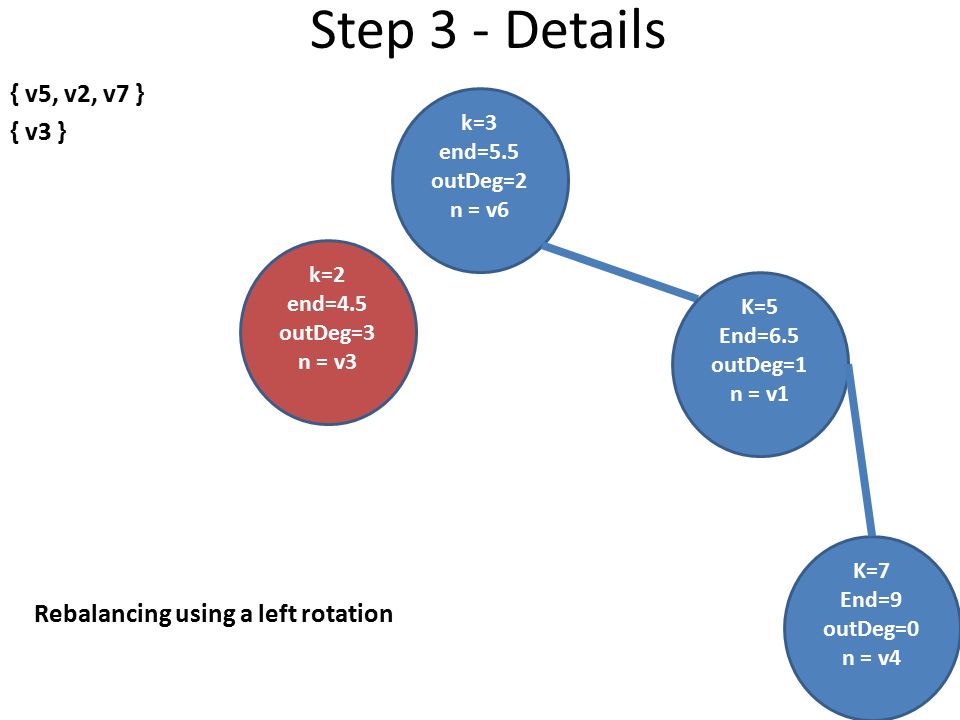 Step 3 - Details

{ v5, v2, v7 }
{ v3 }

k=3
end=5.5
outDeg=2
n = v6

k=2
end=4.5
outDeg=3
n = v3

K=5
End=6.5
outDeg=1
n = v1

K=7
End=9
outDeg=0
n = v4

Rebalancing using a left rotation